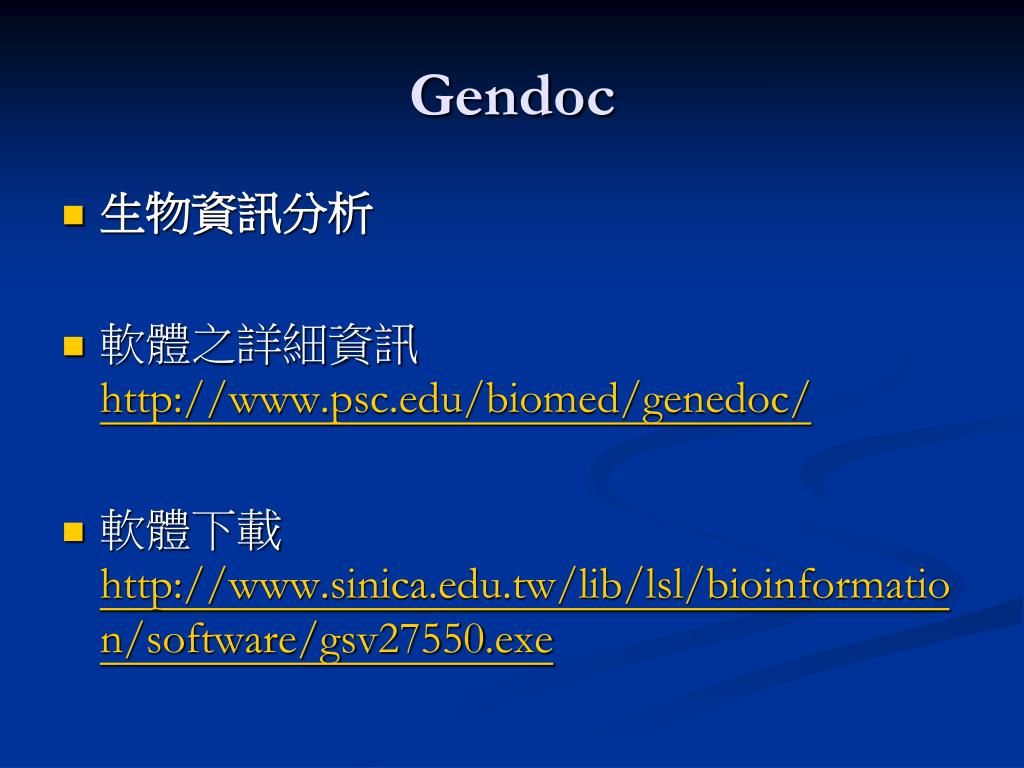 Gendoc

生物資訊分析

軟體之詳細資訊 http://www.psc.edu/biomed/genedoc/

軟體下載 http://www.sinica.edu.tw/lib/lsl/bioinformation/software/gsv27550.exe